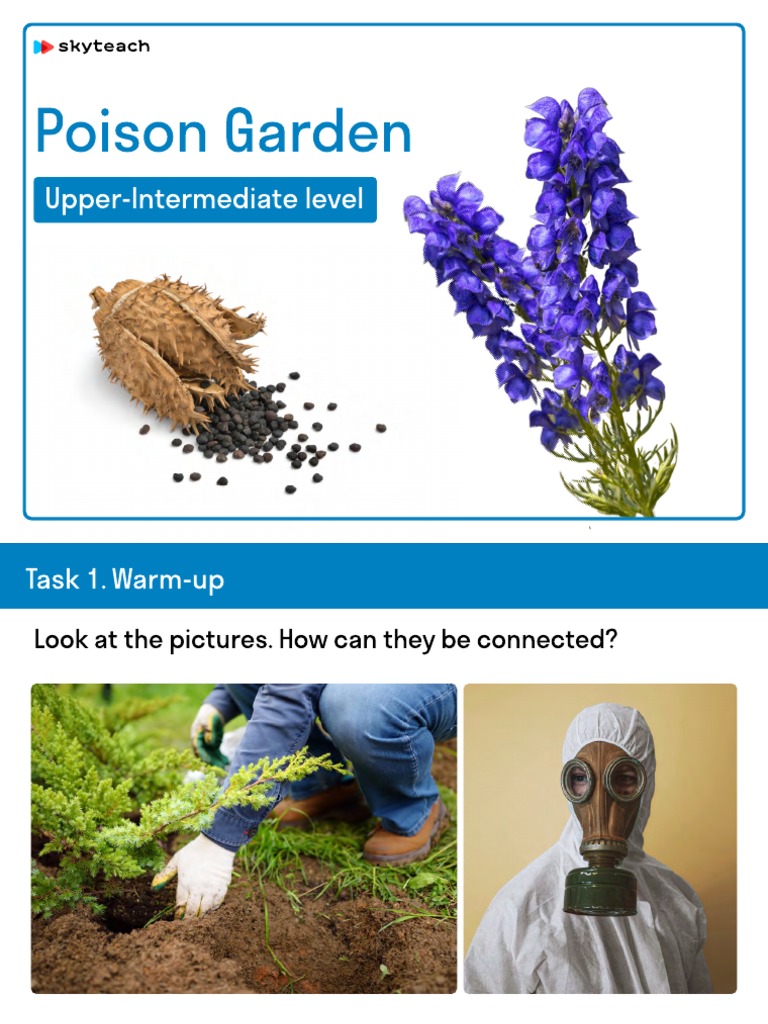 skyteach

Poison Garden

Upper-Intermediate level

Task 1. Warm-up

Look at the pictures. How can they be connected?